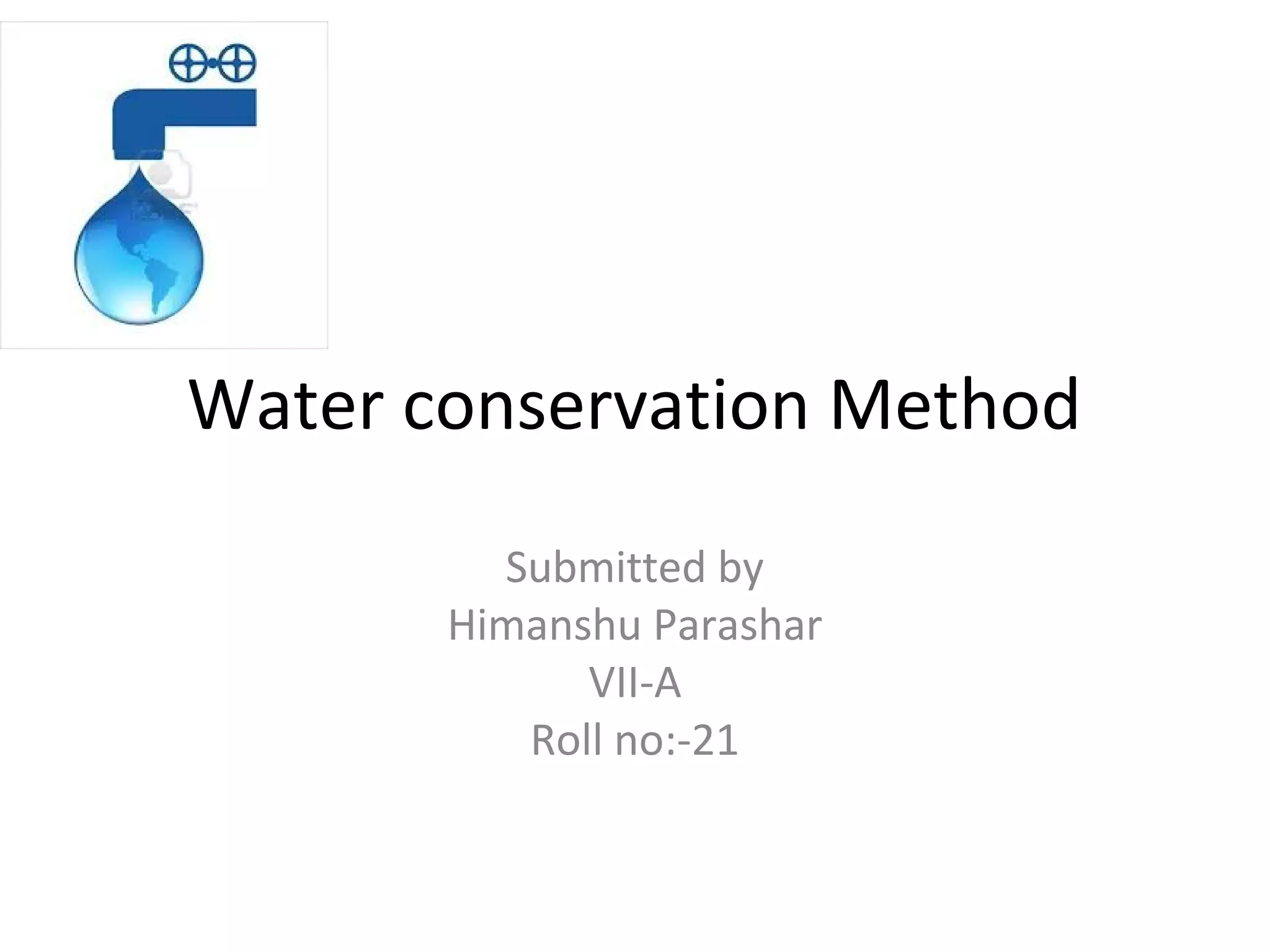 Water conservation Method

Submitted by
Himanshu Parashar
VII-A
Roll no:-21